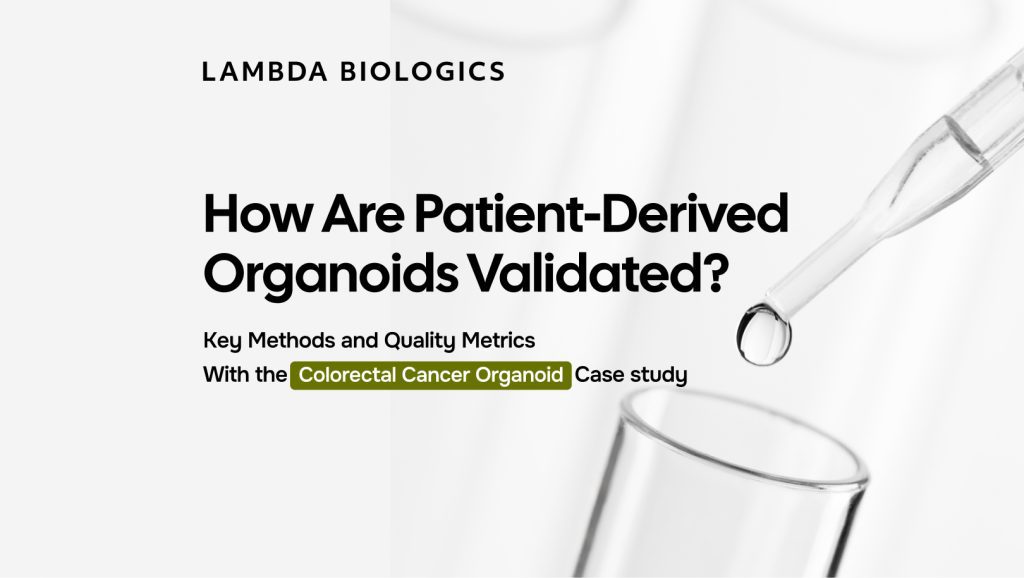 LAMBDA BIOLOGICS

How Are Patient-Derived Organoids Validated?

Key Methods and Quality Metrics
With the Colorectal Cancer Organoid Case study